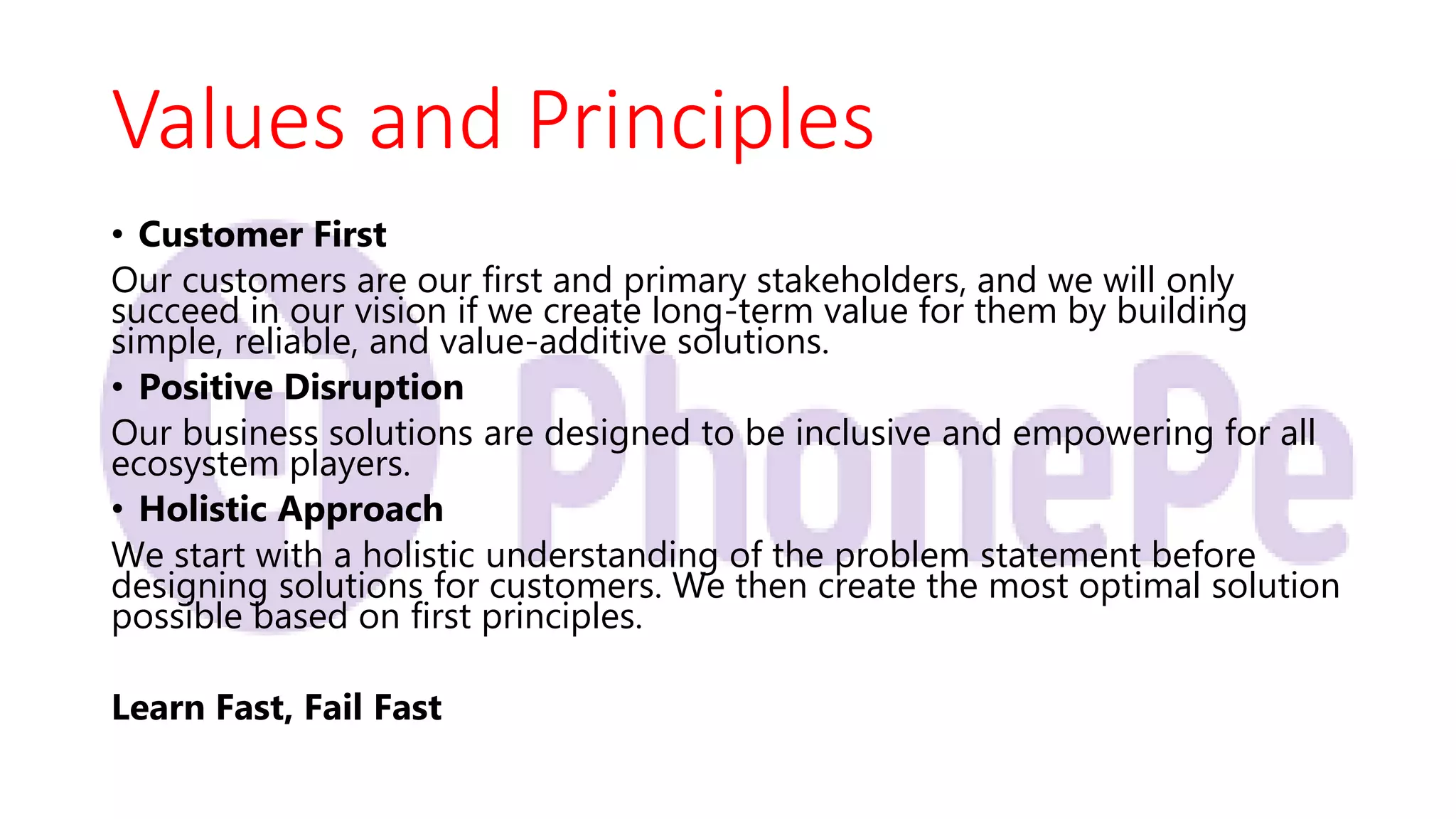 Values and Principles

• Customer First

Our customers are our first and primary stakeholders, and we will only succeed in our vision if we create long-term value for them by building simple, reliable, and value-additive solutions.

• Positive Disruption

Our business solutions are designed to be inclusive and empowering for all ecosystem players.

• Holistic Approach

We start with a holistic understanding of the problem statement before designing solutions for customers. We then create the most optimal solution possible based on first principles.

Learn Fast, Fail Fast

PhonePe